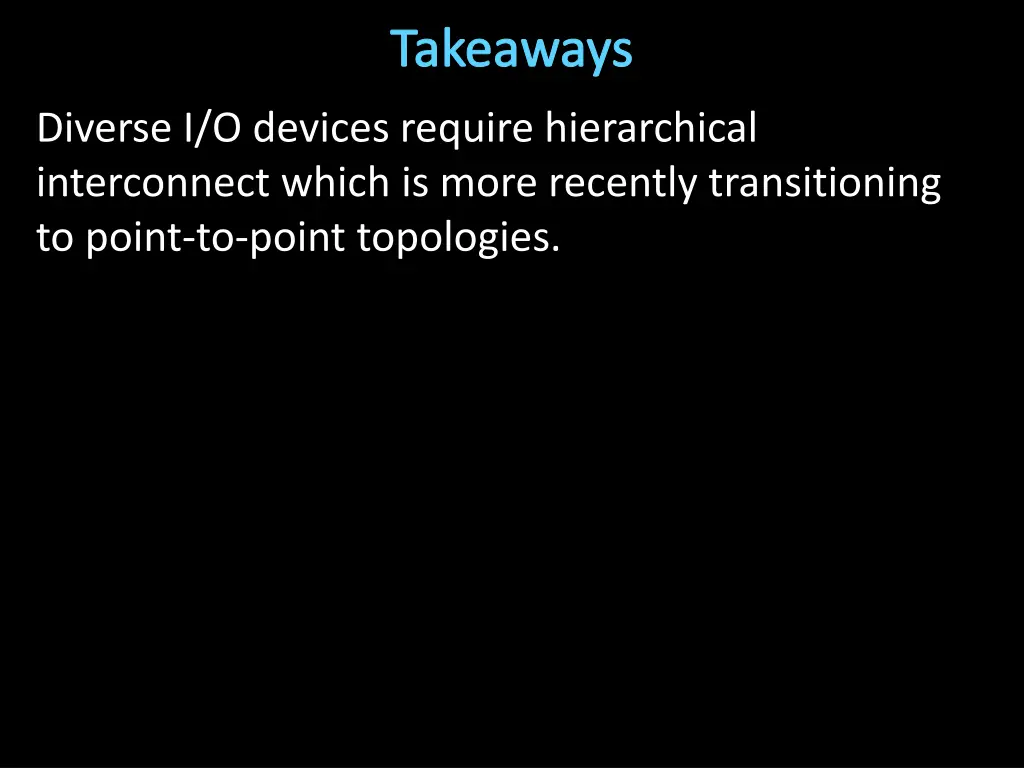 Takeaways

Diverse I/O devices require hierarchical interconnect which is more recently transitioning to point-to-point topologies.